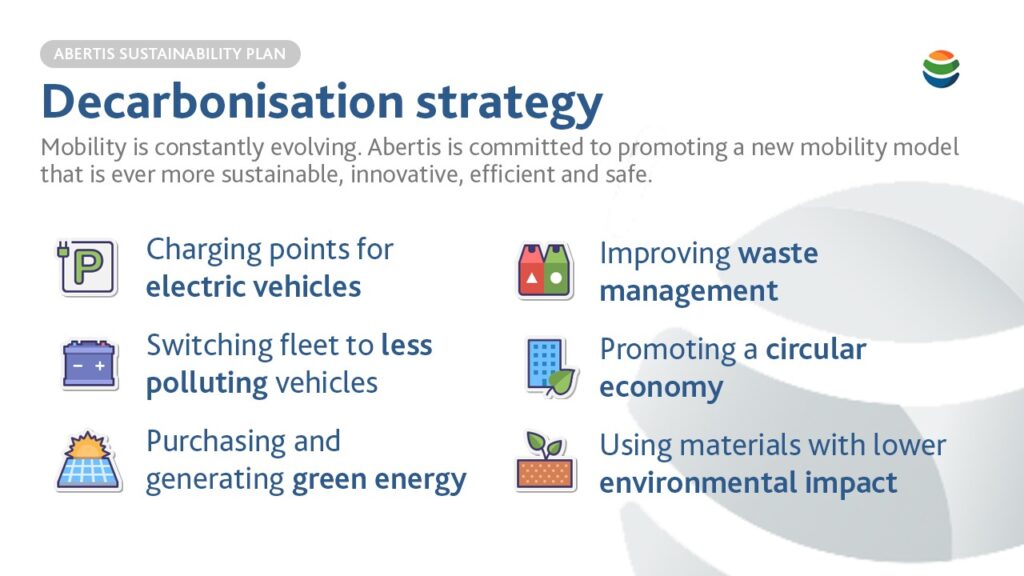 ABERTIS SUSTAINABILITY PLAN

Decarbonisation strategy

Mobility is constantly evolving. Abertis is committed to promoting a new mobility model that is ever more sustainable, innovative, efficient and safe.

P

Charging points for electric vehicles

Switching fleet to less polluting vehicles

Purchasing and generating green energy

Improving waste management

Promoting a circular economy

Using materials with lower environmental impact